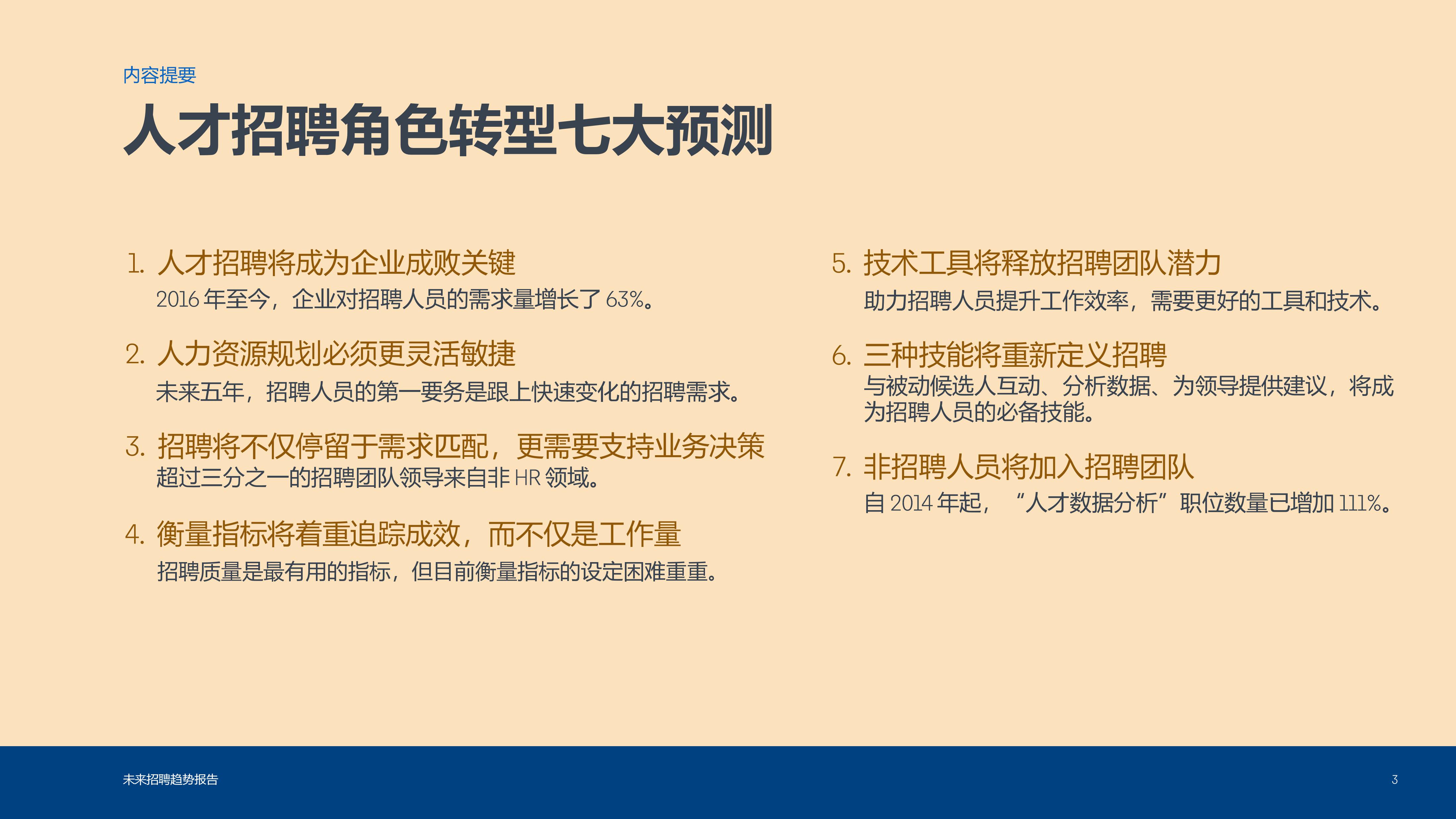 内容提要

人才招聘角色转型七大预测

1. 人才招聘将成为企业成败关键
2016 年至今，企业对招聘人员的需求量增长了 63%。

2. 人力资源规划必须更灵活敏捷
未来五年，招聘人员的第一要务是跟上快速变化的招聘需求。

3. 招聘将不仅停留于需求匹配，更需要支持业务决策
超过三分之一的招聘团队领导来自非 HR 领域。

4. 衡量指标将着重追踪成效，而不仅是工作量
招聘质量是最有用的指标，但目前衡量指标的设定困难重重。

5. 技术工具将释放招聘团队潜力
助力招聘人员提升工作效率，需要更好的工具和技术。

6. 三种技能将重新定义招聘
与被动候选人互动、分析数据、为领导提供建议，将成为招聘人员的必备技能。

7. 非招聘人员将加入招聘团队
自 2014 年起，“人才数据分析”职位数量已增加 111%。

未来招聘趋势报告

3